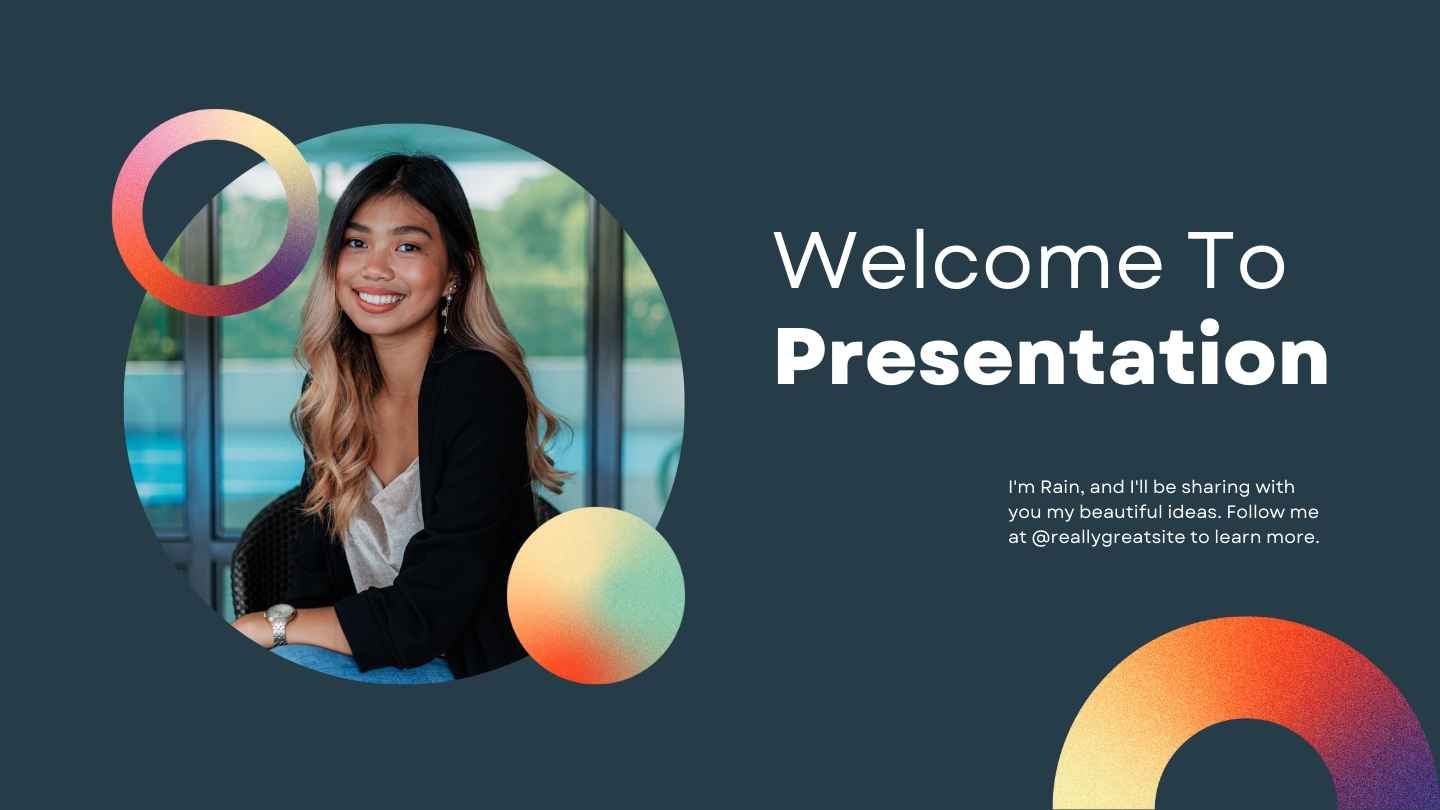 Welcome To
Presentation

I'm Rain, and I'll be sharing with you my beautiful ideas. Follow me at @reallygreatsite to learn more.